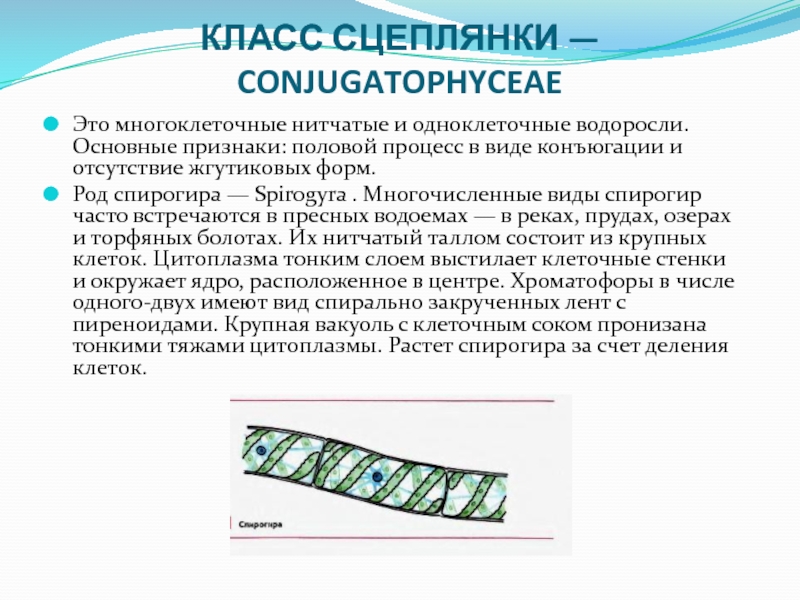 КЛАСС СЦЕПЛЯНКИ — CONJUGATOPHYCEAE

Это многоклеточные нитчатые и одноклеточные водоросли. Основные признаки: половой процесс в виде конъюгации и отсутствие жгутиковых форм.

Род спирогира — Spirogyra . Многочисленные виды спирогир часто встречаются в пресных водоемах — в реках, прудах, озерах и торфяных болотах. Их нитчатый таллом состоит из крупных клеток. Цитоплазма тонким слоем выстилает клеточные стенки и окружает ядро, расположенное в центре. Хроматофоры в числе одного-двух имеют вид спирально закрученных лент с пиреноидами. Крупная вакуоль с клеточным соком пронизана тонкими тяжами цитоплазмы. Растет спирогира за счет деления клеток.

Спирогира